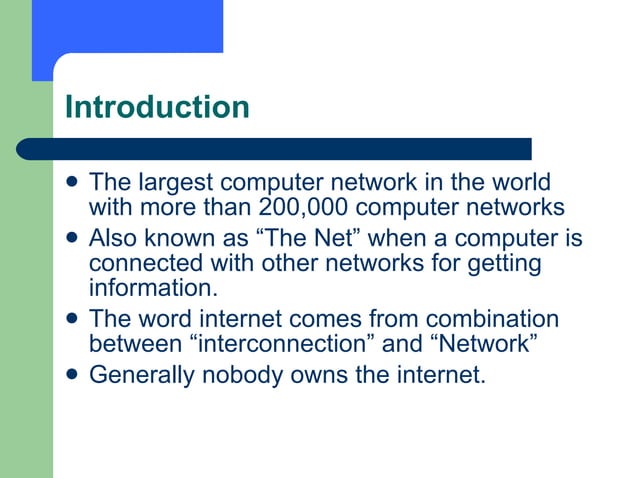 Introduction

- The largest computer network in the world with more than 200,000 computer networks
- Also known as “The Net” when a computer is connected with other networks for getting information.
- The word internet comes from combination between “interconnection” and “Network”
- Generally nobody owns the internet.